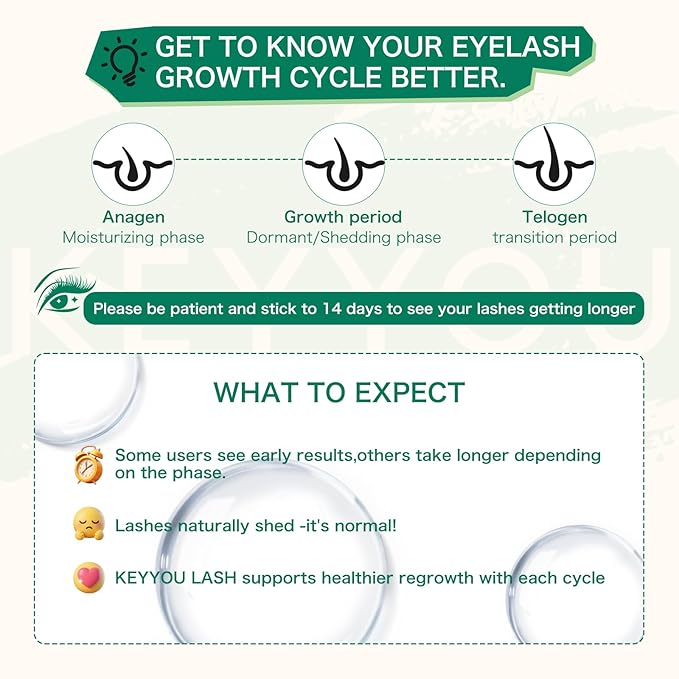 GET TO KNOW YOUR EYELASH GROWTH CYCLE BETTER.

Anagen
Moisturizing phase

Growth period
Dormant/Shedding phase

Telogen
transition period

KEYYOU

Please be patient and stick to 14 days to see your lashes getting longer

WHAT TO EXPECT

Some users see early results,others take longer depending on the phase.

Lashes naturally shed -it's normal!

KEYYOU LASH supports healthier regrowth with each cycle